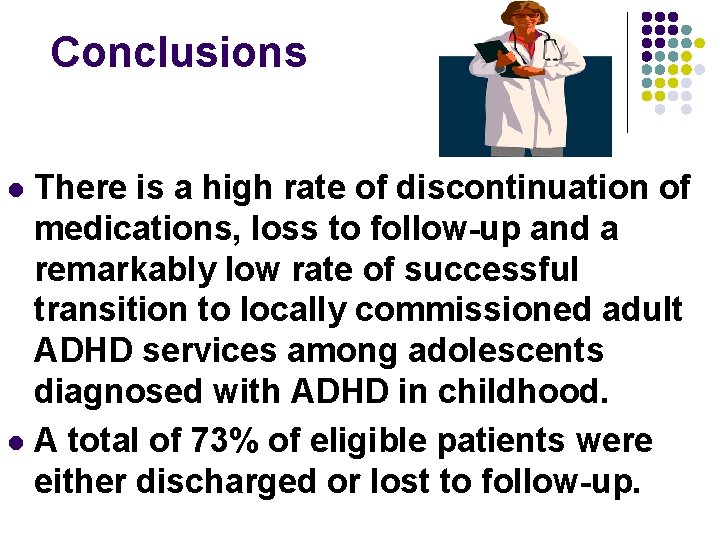 Conclusions

- There is a high rate of discontinuation of medications, loss to follow-up and a remarkably low rate of successful transition to locally commissioned adult ADHD services among adolescents diagnosed with ADHD in childhood.
- A total of 73% of eligible patients were either discharged or lost to follow-up.